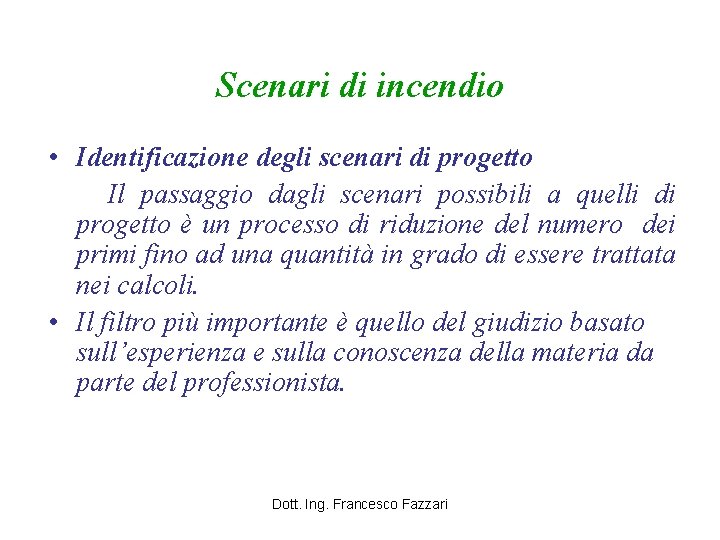 Scenari di incendio

• Identificazione degli scenari di progetto

Il passaggio dagli scenari possibili a quelli di progetto è un processo di riduzione del numero dei primi fino ad una quantità in grado di essere trattata nei calcoli.

• Il filtro più importante è quello del giudizio basato sull'esperienza e sulla conoscenza della materia da parte del professionista.

Dott. Ing. Francesco Fazzari